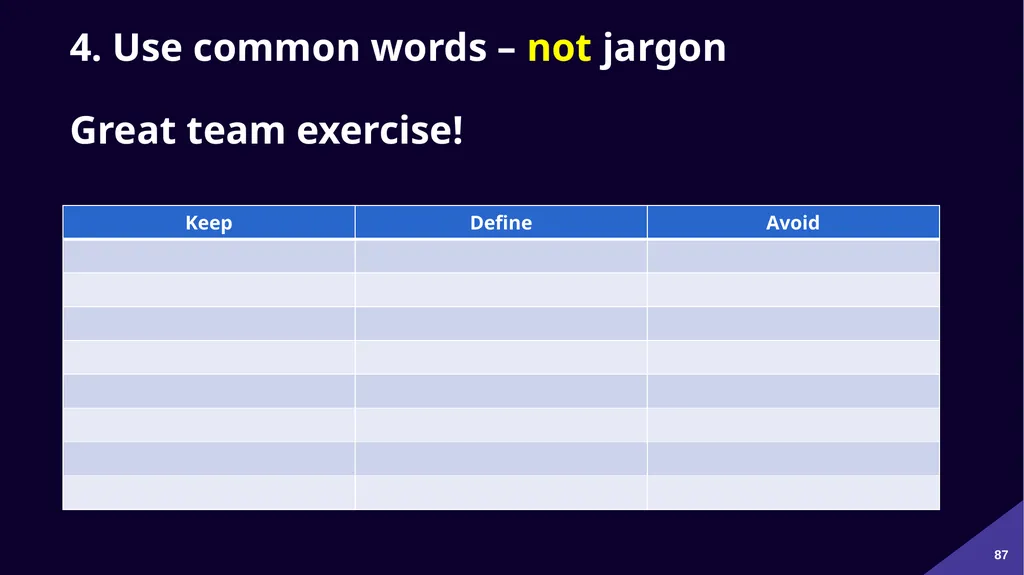 4. Use common words – not jargon

Great team exercise!

| Keep | Define | Avoid |
|---|---|---|
| | | |
| | | |
| | | |
| | | |
| | | |
| | | |
| | | |
| | | |

87